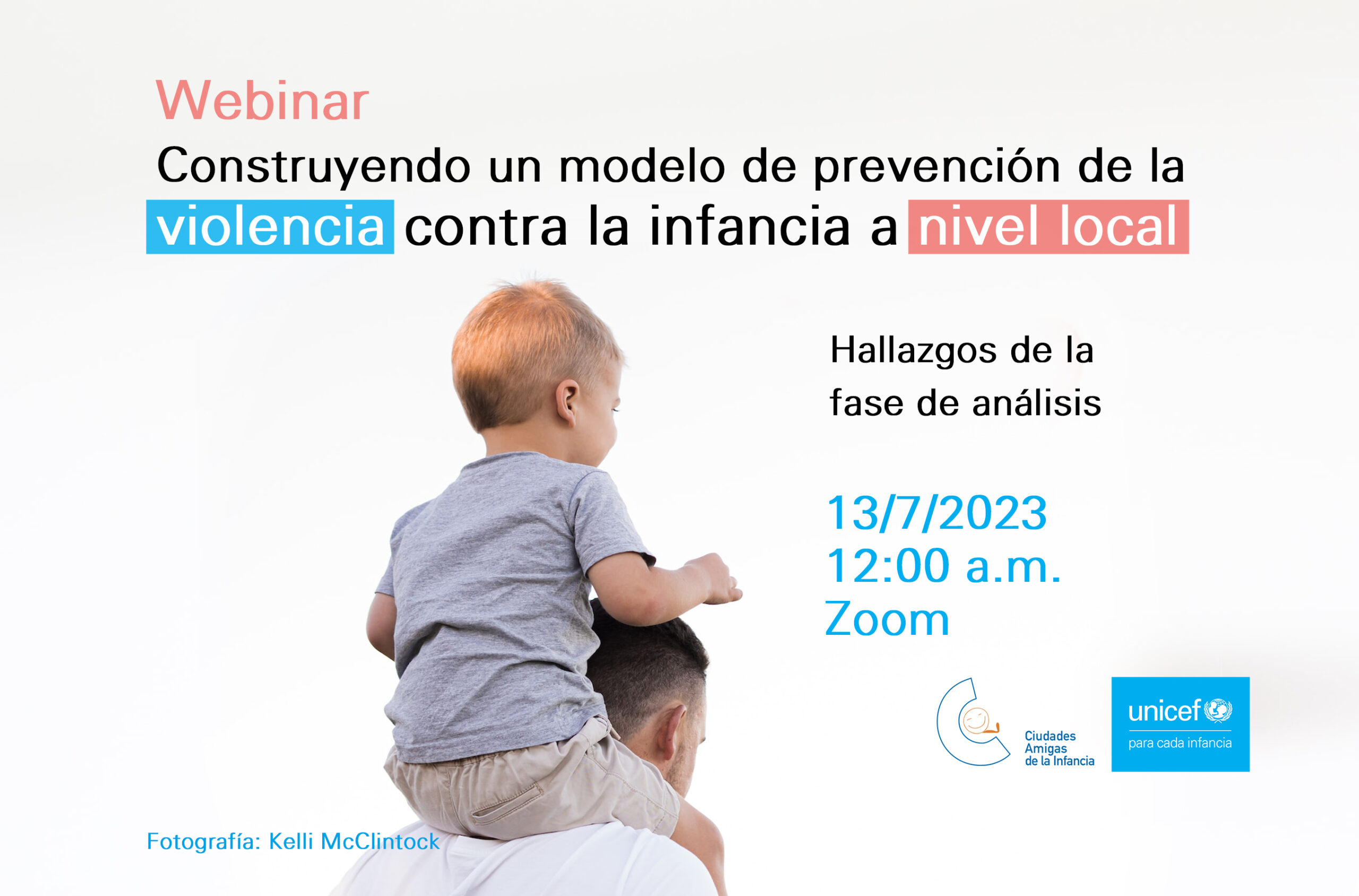 Webinar
Construyendo un modelo de prevención de la violencia contra la infancia a nivel local

Hallazgos de la fase de análisis

13/7/2023
12:00 a.m.
Zoom

Ciudades Amigas de la Infancia

unicef
para cada infancia

Fotografía: Kelli McClintock